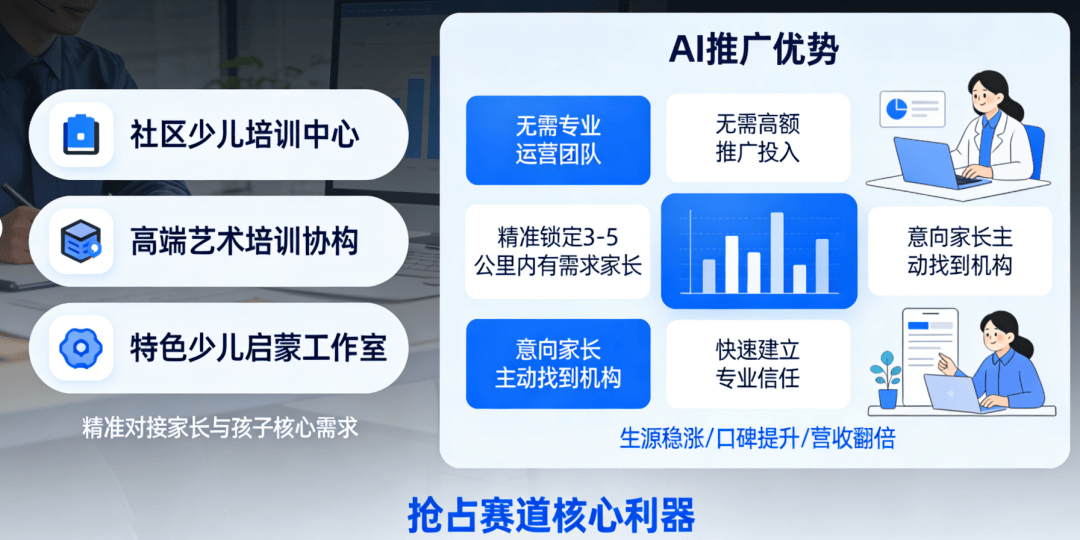 社区少儿培训中心

高端艺术培训协构

特色少儿启蒙工作室

精准对接家长与孩子核心需求

AI推广优势

无需专业运营团队

无需高额推广投入

精准锁定3-5公里内有需求家长

意向家长主动找到机构

意向家长主动找到机构

快速建立专业信任

生源稳涨/口碑提升/营收翻倍

抢占赛道核心利器